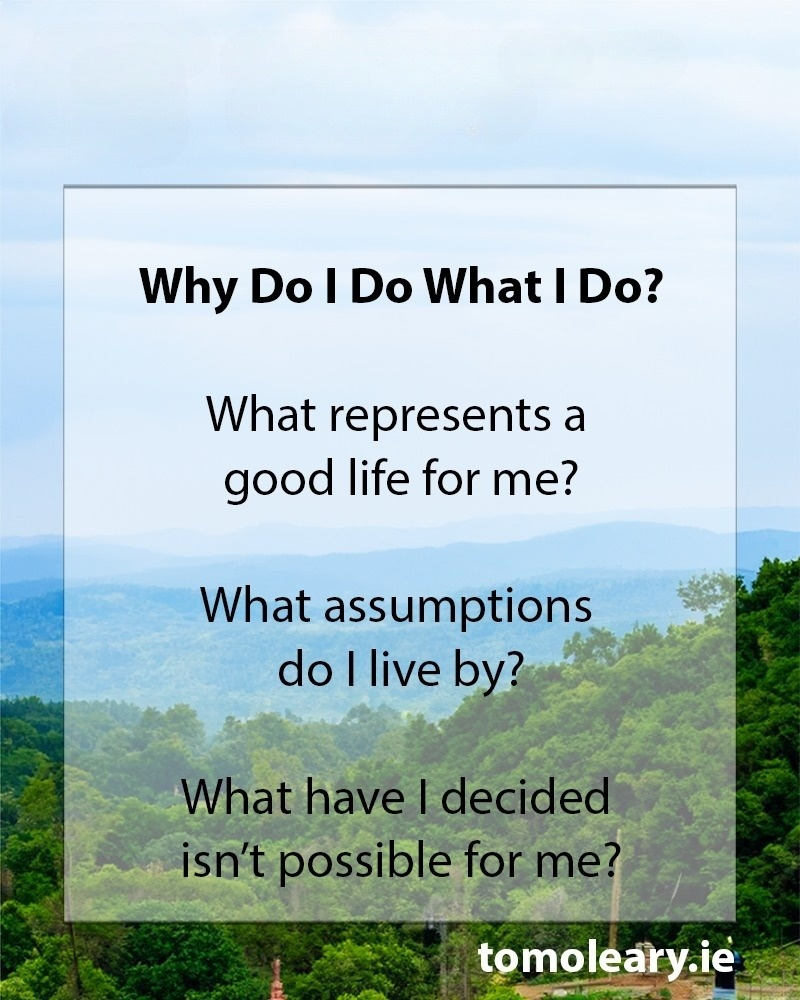 Why Do I Do What I Do?

What represents a good life for me?

What assumptions do I live by?

What have I decided isn't possible for me?

tomoleary.ie